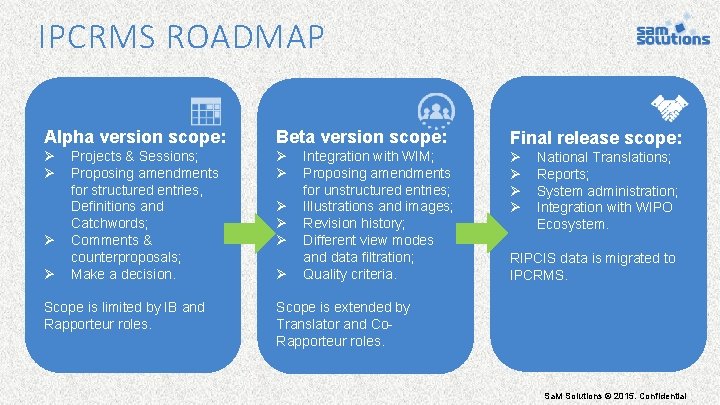 IPCRMS ROADMAP

sam solutions

Alpha version scope:
➢ Projects & Sessions;
➢ Proposing amendments for structured entries, Definitions and Catchwords;
➢ Comments & counterproposals;
➢ Make a decision.

Scope is limited by IB and Rapporteur roles.

Beta version scope:
➢ Integration with WIM;
➢ Proposing amendments for unstructured entries;
➢ Illustrations and images;
➢ Revision history;
➢ Different view modes and data filtration;
➢ Quality criteria.

Scope is extended by Translator and Co-Rapporteur roles.

Final release scope:
➢ National Translations;
➢ Reports;
➢ System administration;
➢ Integration with WIPO Ecosystem.

RIPCIS data is migrated to IPCRMS.

SaM Solutions © 2015. Confidential